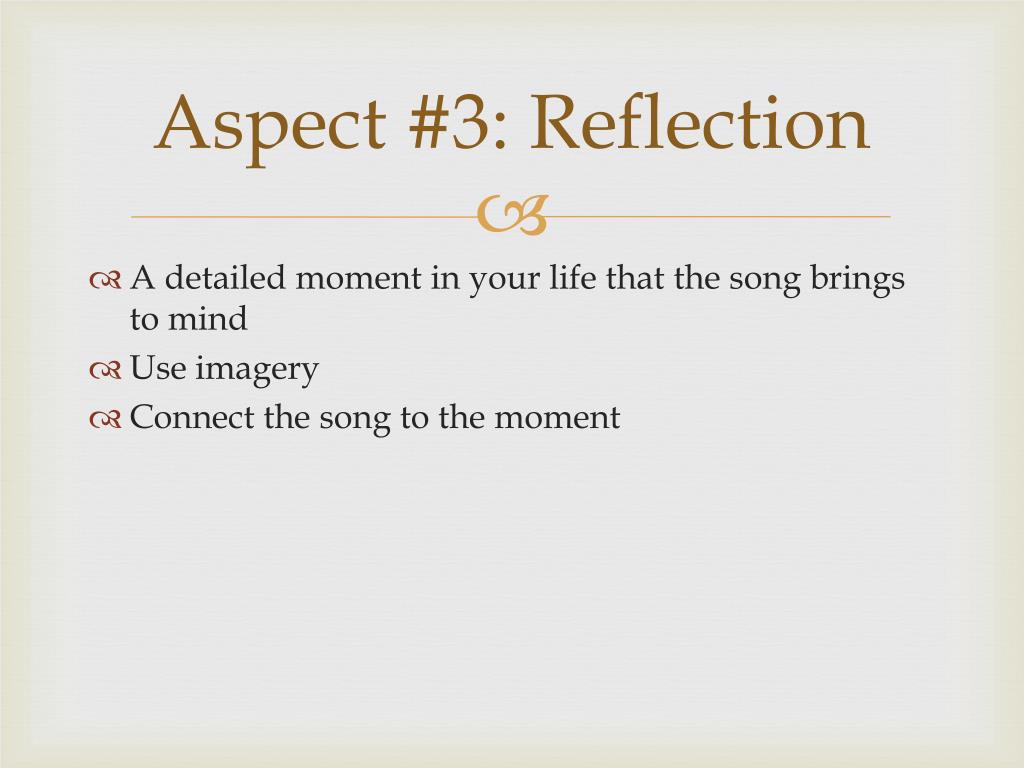 Aspect #3: Reflection

A detailed moment in your life that the song brings to mind

Use imagery

Connect the song to the moment